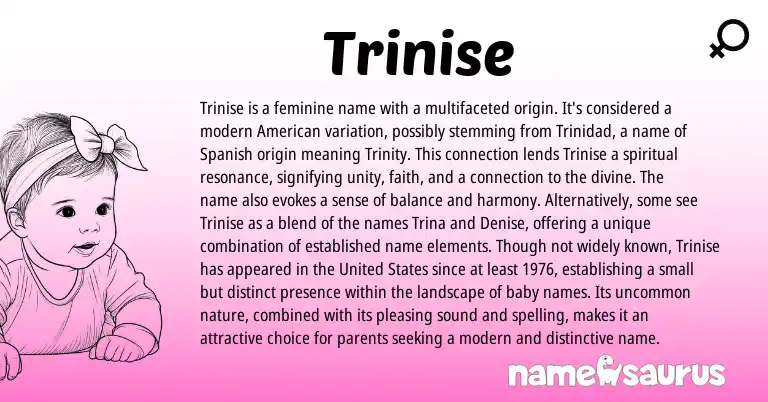 Trinise

Trinise is a feminine name with a multifaceted origin. It's considered a modern American variation, possibly stemming from Trinidad, a name of Spanish origin meaning Trinity. This connection lends Trinise a spiritual resonance, signifying unity, faith, and a connection to the divine. The name also evokes a sense of balance and harmony. Alternatively, some see Trinise as a blend of the names Trina and Denise, offering a unique combination of established name elements. Though not widely known, Trinise has appeared in the United States since at least 1976, establishing a small but distinct presence within the landscape of baby names. Its uncommon nature, combined with its pleasing sound and spelling, makes it an attractive choice for parents seeking a modern and distinctive name.

namesaurus